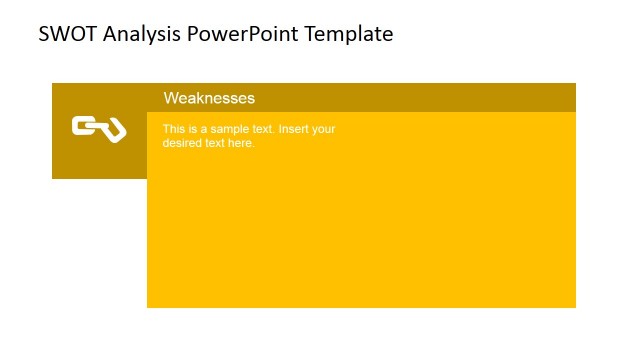 SWOT Analysis PowerPoint Template

Weaknesses

This is a sample text. Insert your desired text here.